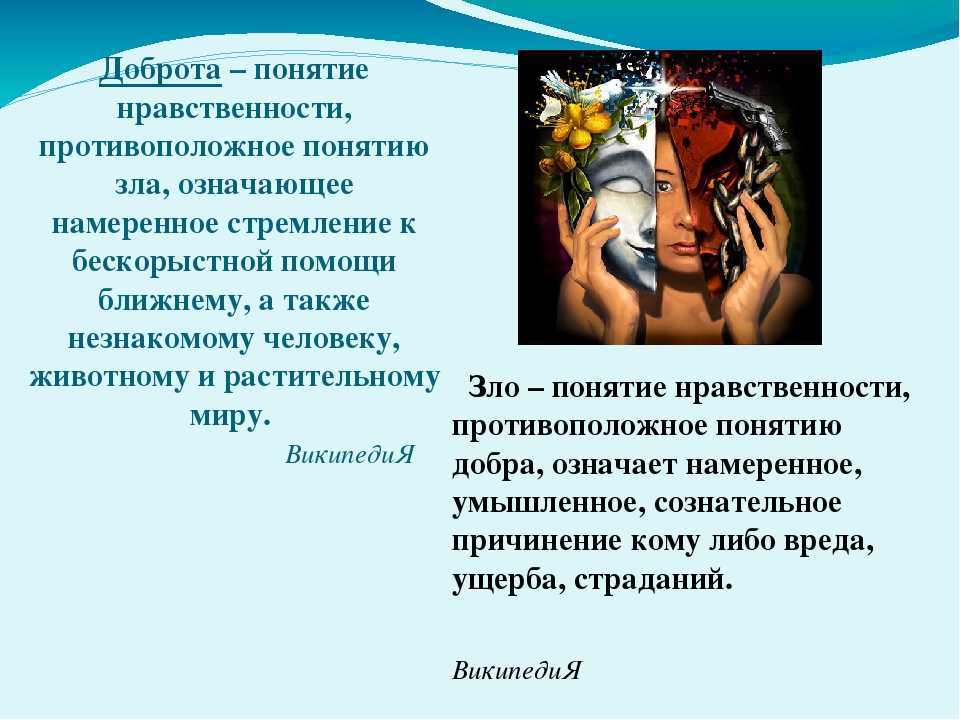 Доброта – понятие нравственности, противоположное понятию зла, означающее намеренное стремление к бескорыстной помощи ближнему, а также незнакомому человеку, животному и растительному миру.

ВикипедиЯ

Зло – понятие нравственности, противоположное понятию добра, означает намеренное, умышленное, сознательное причинение кому либо вреда, ущерба, страданий.

ВикипедиЯ